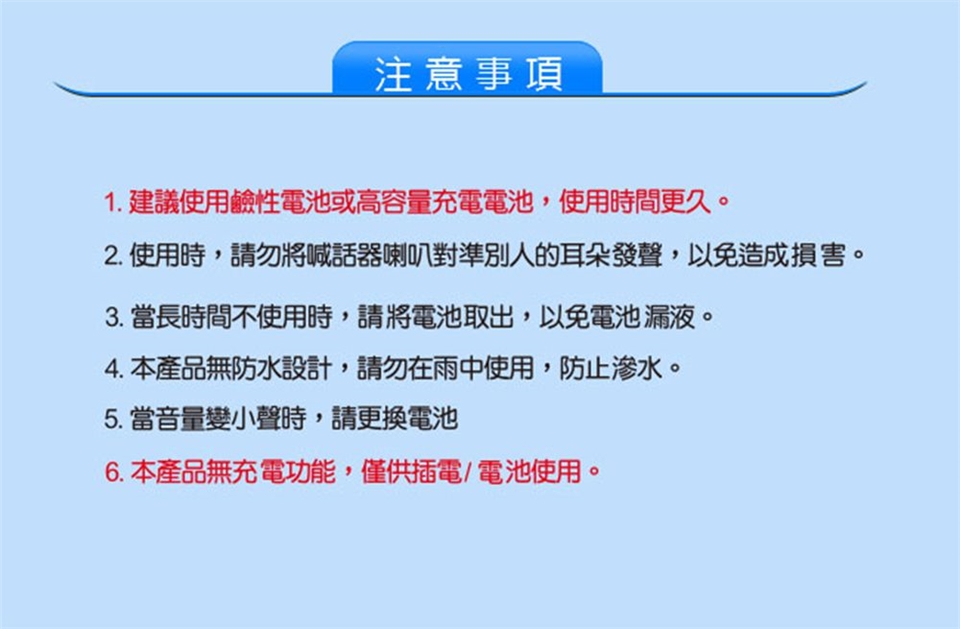 注意事項

1. 建議使用鹼性電池或高容量充電電池，使用時間更久。

2. 使用時，請勿將喊話器喇叭對準別人的耳朵發聲，以免造成損害。

3. 當長時間不使用時，請將電池取出，以免電池漏液。

4. 本產品無防水設計，請勿在雨中使用，防止滲水。

5. 當音量變小聲時，請更換電池

6. 本產品無充電功能，僅供插電/ 電池使用。